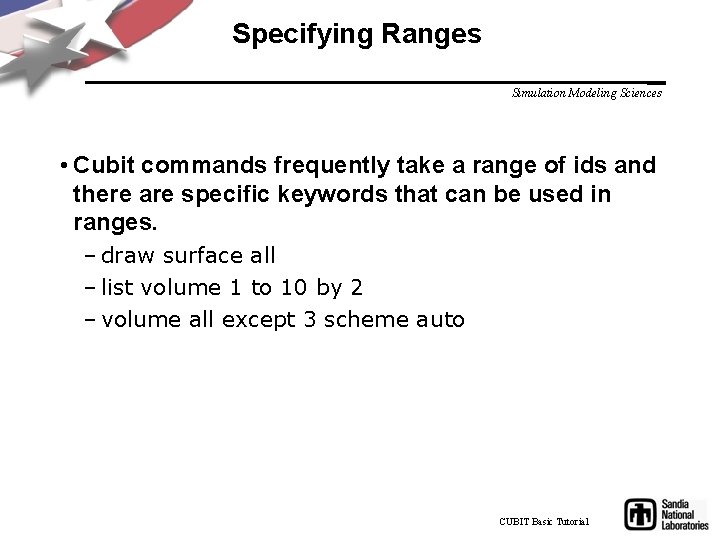 Specifying Ranges

Simulation Modeling Sciences

• Cubit commands frequently take a range of ids and there are specific keywords that can be used in ranges.

– draw surface all

– list volume 1 to 10 by 2

– volume all except 3 scheme auto

CUBIT Basic Tutorial

Sandia National Laboratories